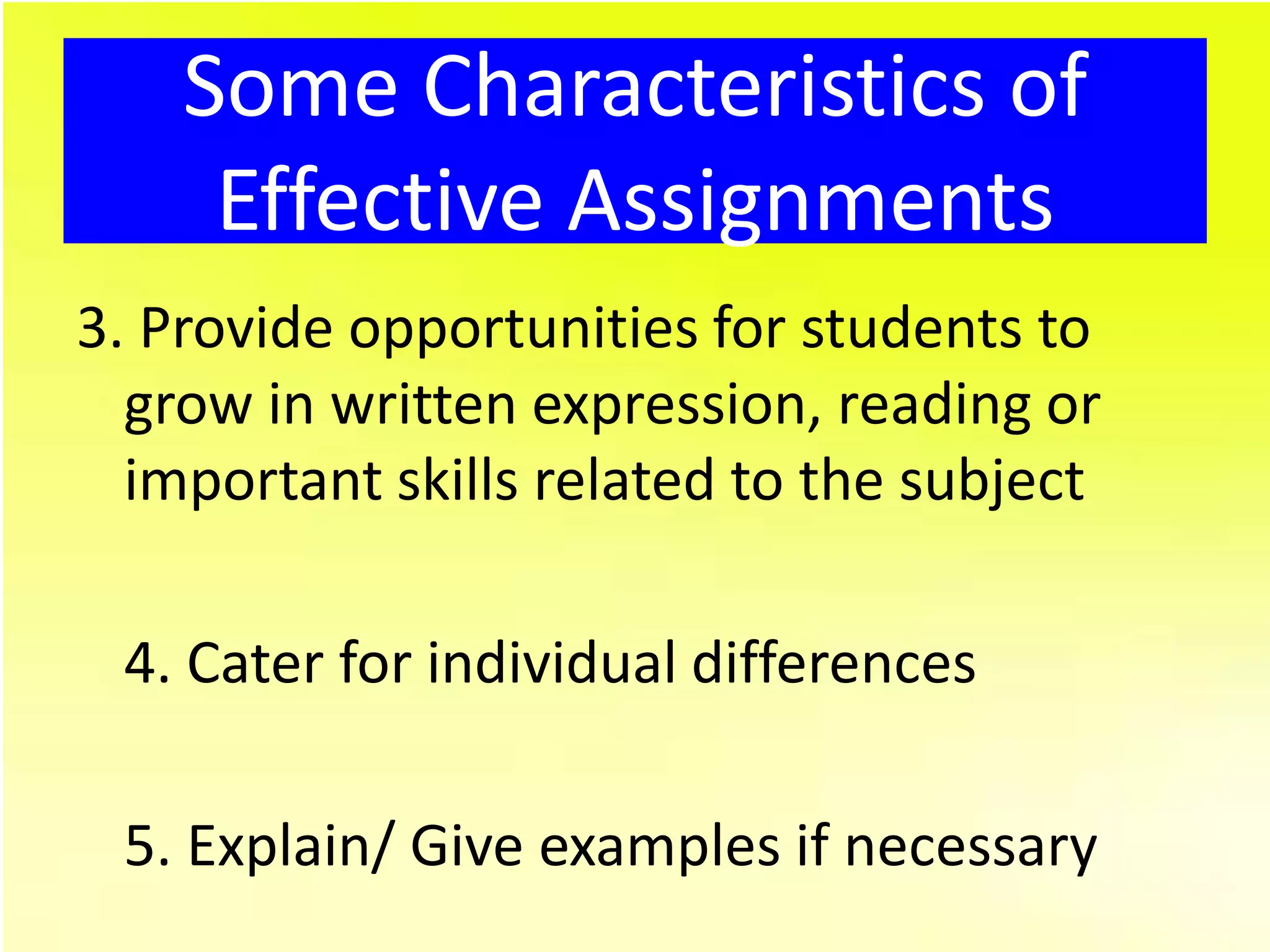 Some Characteristics of Effective Assignments

3. Provide opportunities for students to grow in written expression, reading or important skills related to the subject

4. Cater for individual differences

5. Explain/ Give examples if necessary